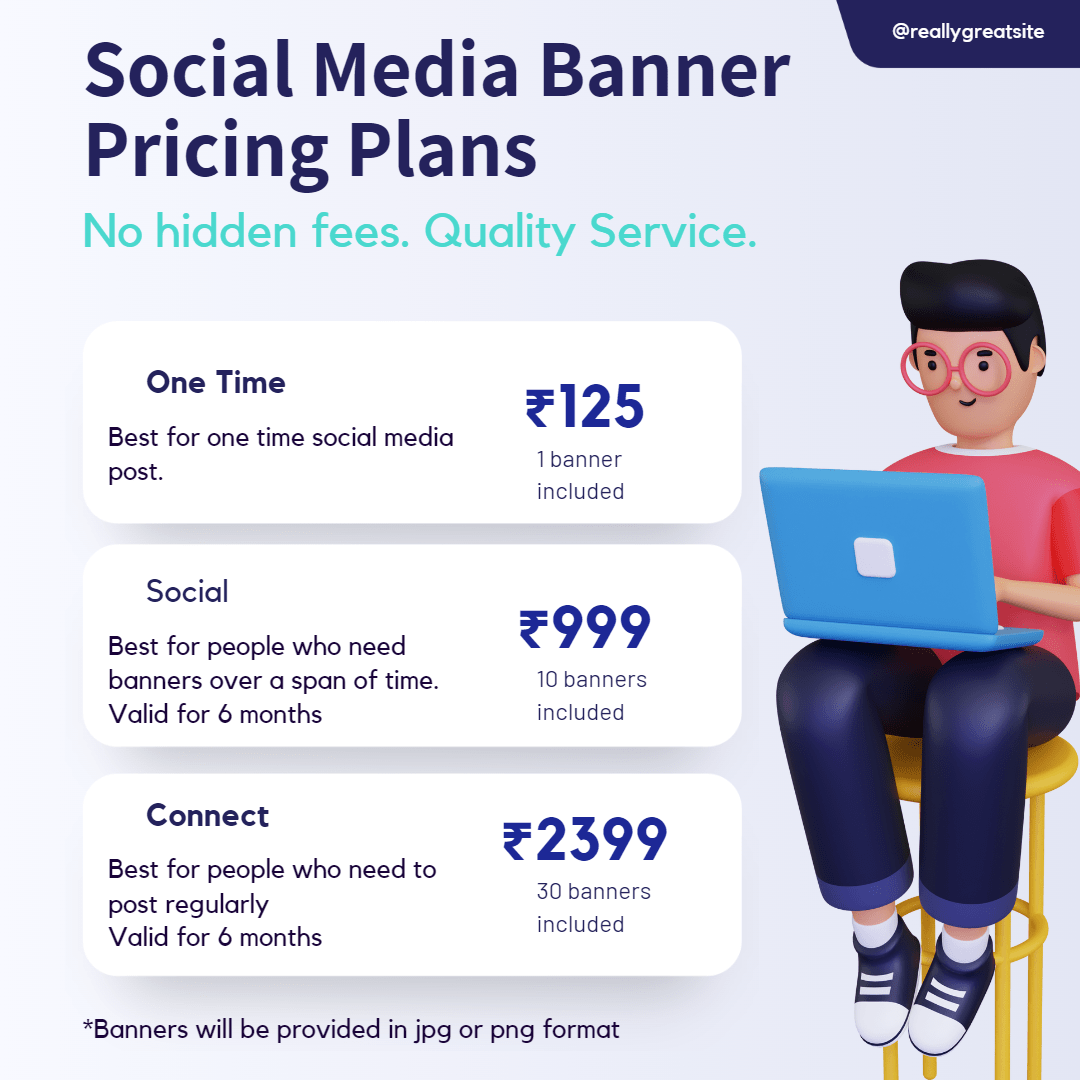 @reallygreatsite

Social Media Banner Pricing Plans

No hidden fees. Quality Service.

One Time

Best for one time social media post.

₹125

1 banner included

Social

Best for people who need banners over a span of time. Valid for 6 months

₹999

10 banners included

Connect

Best for people who need to post regularly
Valid for 6 months

₹2399

30 banners included

*Banners will be provided in jpg or png format